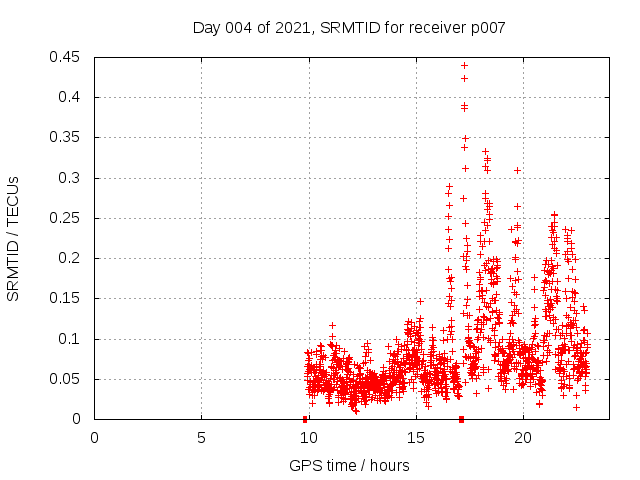 Day 004 of 2021, SRMTID for receiver p007

SRMTID / TECUs

0.45
0.4
0.35
0.3
0.25
0.2
0.15
0.1
0.05
0

0
5
10
15
20

GPS time / hours